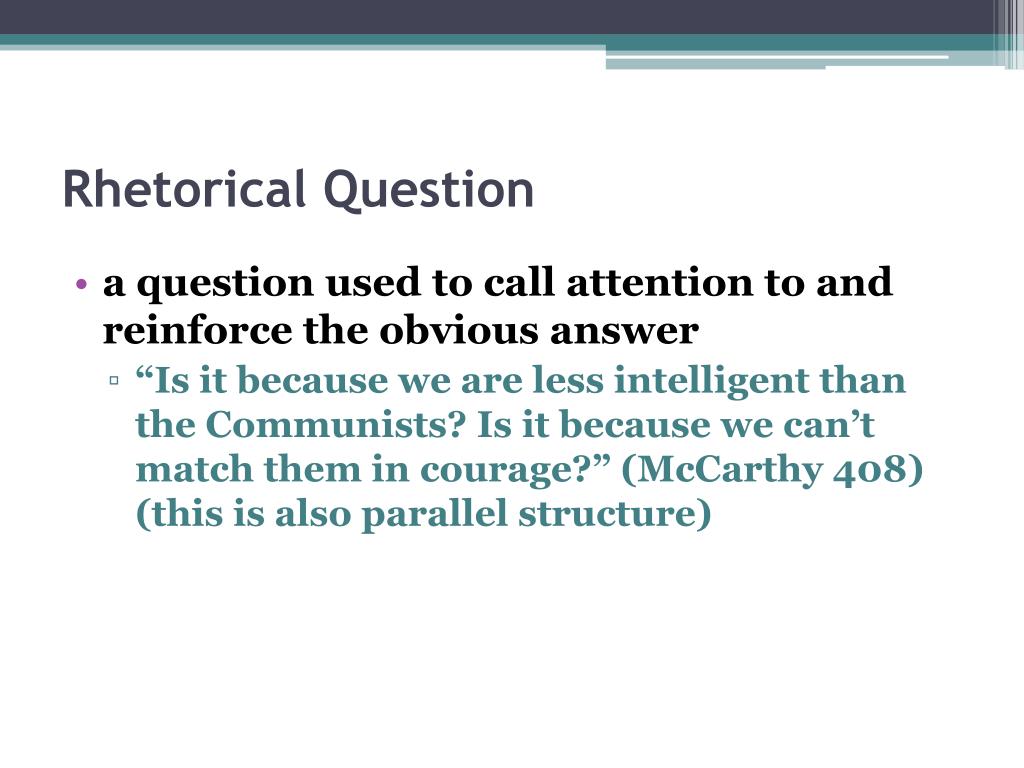 Rhetorical Question

• a question used to call attention to and reinforce the obvious answer

▫ “Is it because we are less intelligent than the Communists? Is it because we can’t match them in courage?” (McCarthy 408) (this is also parallel structure)